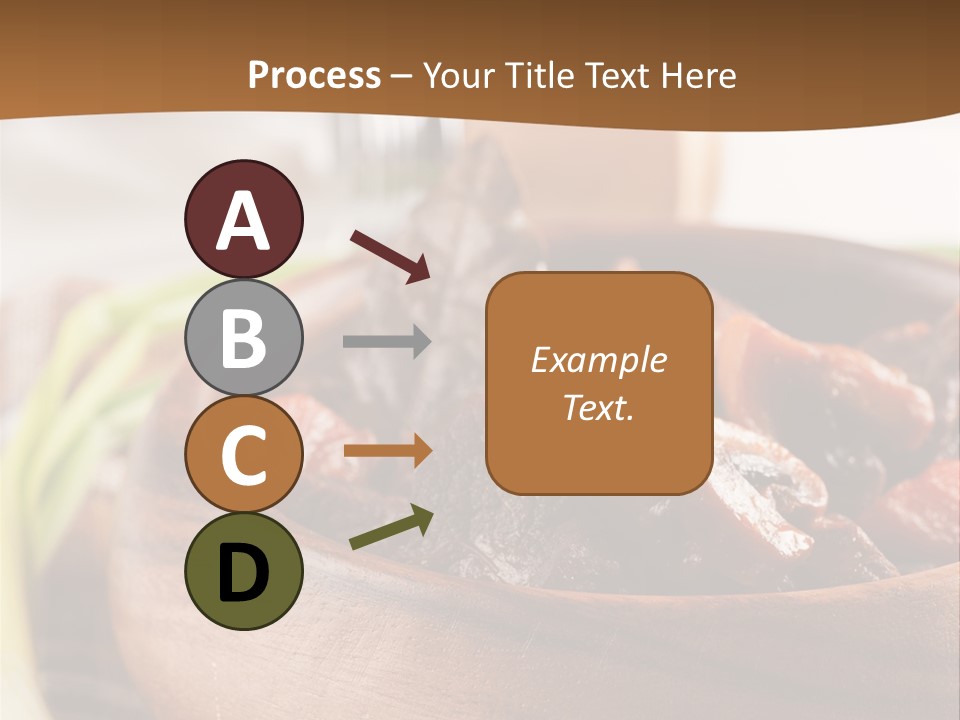 Process – Your Title Text Here

A

B

C

D

Example Text.